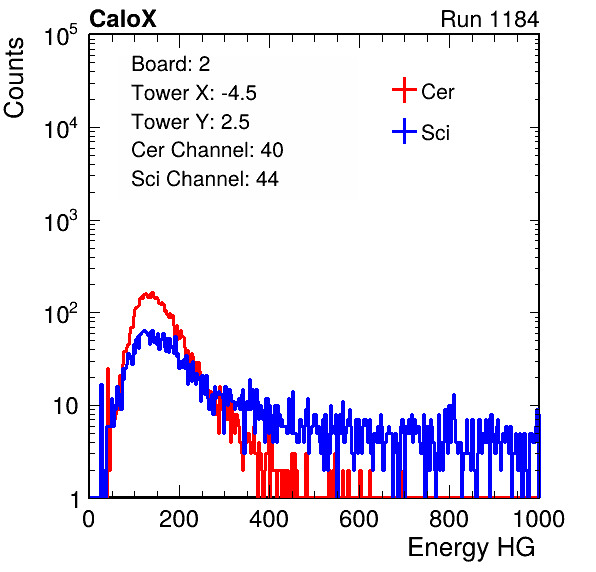 CaloX

Run 1184

Counts

$10^5$
$10^4$
$10^3$
$10^2$
10
1

Board: 2
Tower X: -4.5
Tower Y: 2.5
Cer Channel: 40
Sci Channel: 44

Cer
Sci

0 200 400 600 800 1000

Energy HG